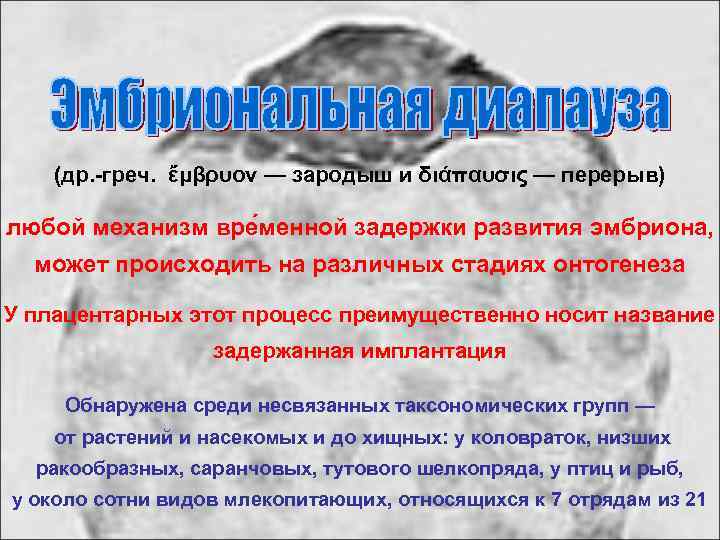 Эмбриональная диапауза

(др.-греч. ἔμβρυον — зародыш и διάπαυσις — перерыв)

любой механизм вре́менной задержки развития эмбриона, может происходить на различных стадиях онтогенеза

У плацентарных этот процесс преимущественно носит название задержанная имплантация

Обнаружена среди несвязанных таксономических групп — от растений и насекомых и до хищных: у коловраток, низших ракообразных, саранчовых, тутового шелкопряда, у птиц и рыб, у около сотни видов млекопитающих, относящихся к 7 отрядам из 21